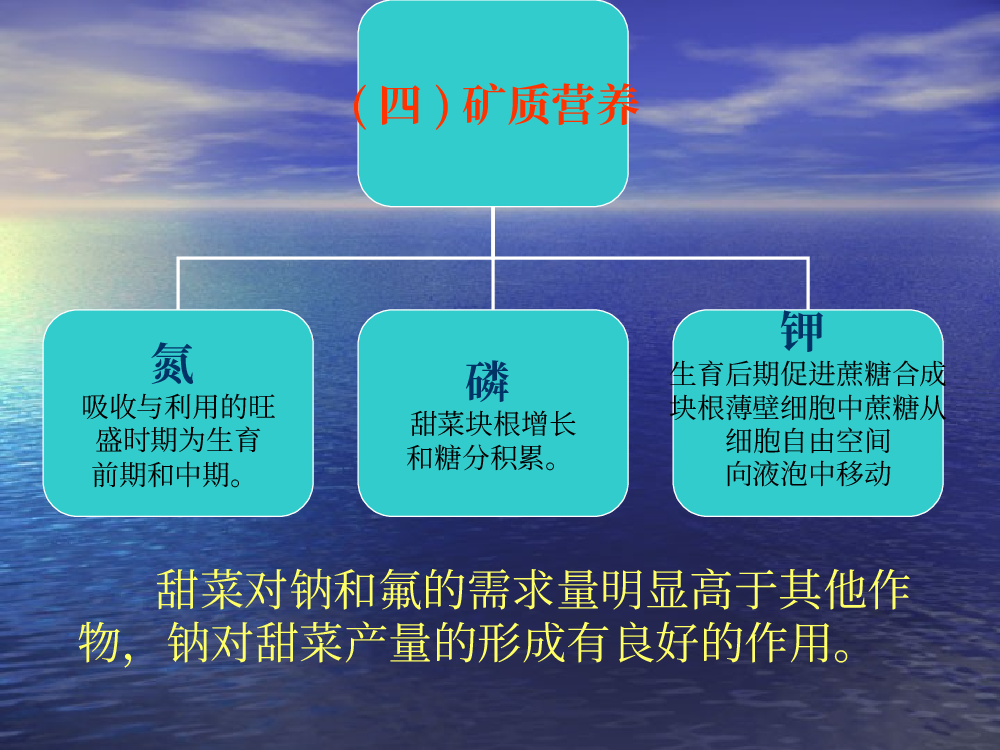 （四）矿质营养

氮
吸收与利用的旺盛时期为生育前期和中期。

磷
甜菜块根增长和糖分积累。

钾
生育后期促进蔗糖合成块根薄壁细胞中蔗糖从细胞自由空间向液泡中移动

甜菜对钠和氯的需求量明显高于其他作物，钠对甜菜产量的形成有良好的作用。